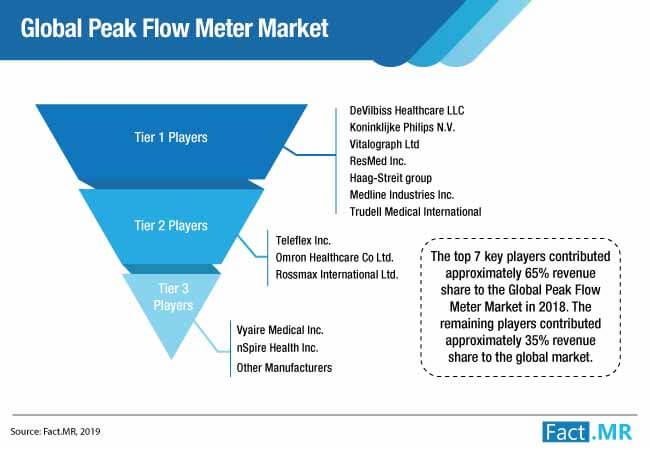 Global Peak Flow Meter Market

Tier 1 Players

DeVilbiss Healthcare LLC
Koninklijke Philips N.V.
Vitalograph Ltd
ResMed Inc.
Haag-Streit group
Medline Industries Inc.
Trudell Medical International

Tier 2 Players

Teleflex Inc.
Omron Healthcare Co Ltd.
Rossmax International Ltd.

Tier 3 Players

Vyaire Medical Inc.
nSpire Health Inc.
Other Manufacturers

The top 7 key players contributed approximately 65% revenue share to the Global Peak Flow Meter Market in 2018. The remaining players contributed approximately 35% revenue share to the global market.

Source: Fact.MR, 2019

Fact.MR